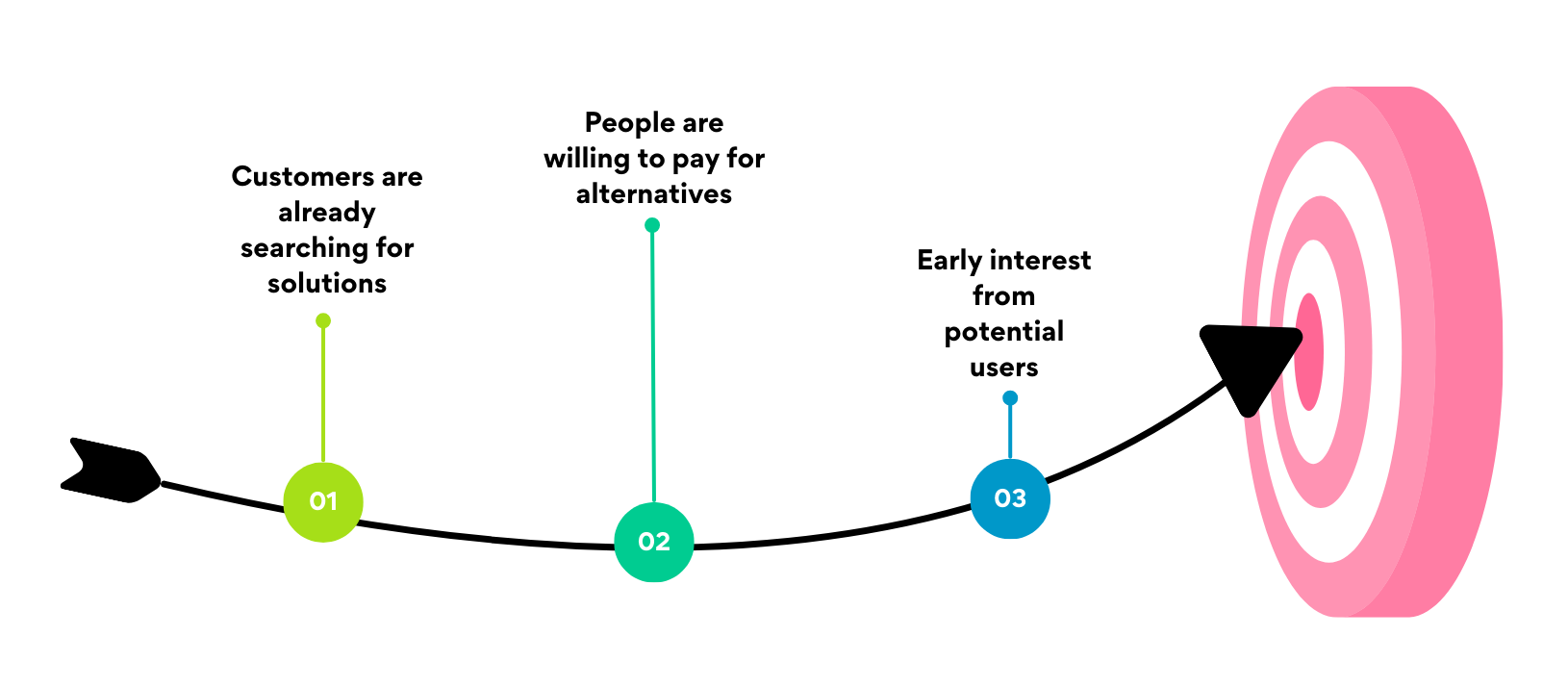 Customers are already searching for solutions

01

People are willing to pay for alternatives

02

Early interest from potential users

03